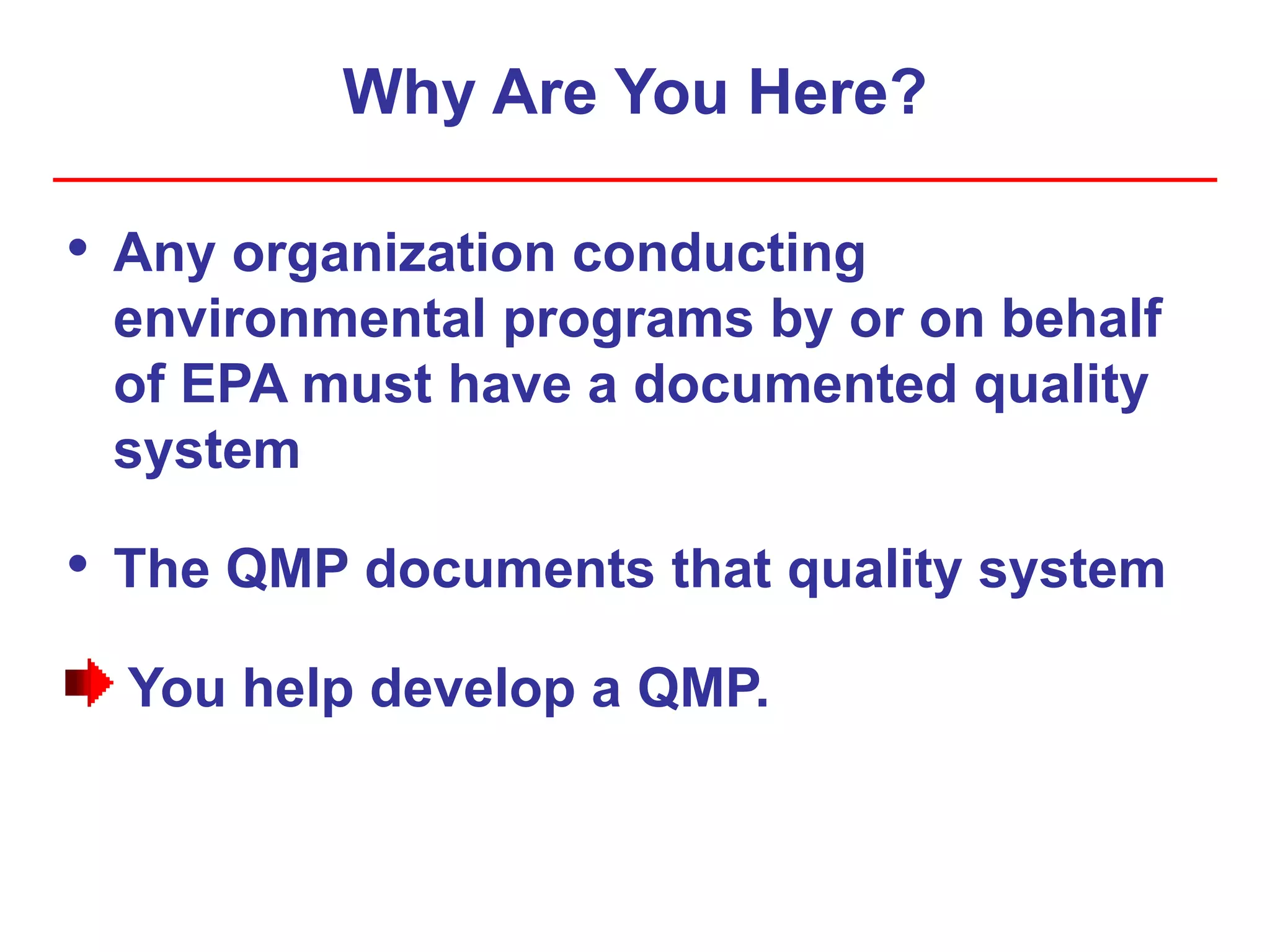 Why Are You Here?

• Any organization conducting environmental programs by or on behalf of EPA must have a documented quality system

• The QMP documents that quality system

You help develop a QMP.